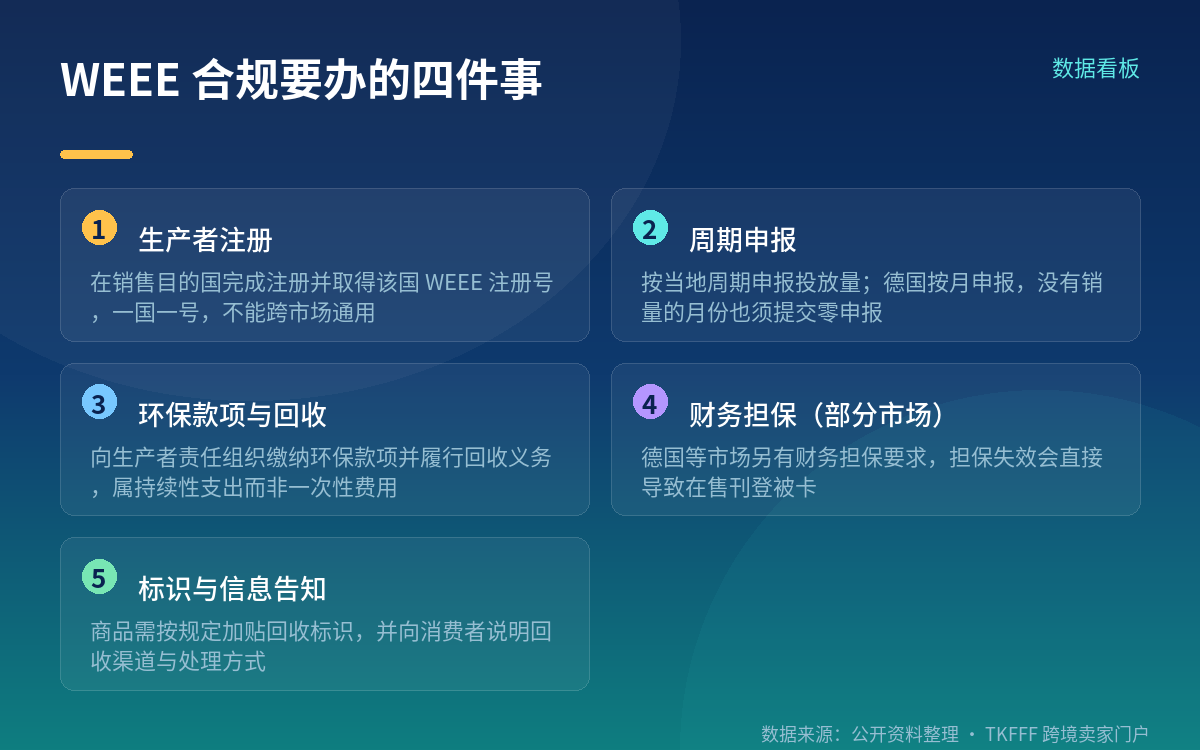 WEEE 合规要办的四件事

数据看板

1 生产者注册

在销售目的国完成注册并取得该国 WEEE 注册号，一国一号，不能跨市场通用

2 周期申报

按当地周期申报投放量；德国按月申报，没有销量的月份也须提交零申报

3 环保款项与回收

向生产者责任组织缴纳环保款项并履行回收义务，属持续性支出而非一次性费用

4 财务担保（部分市场）

德国等市场另有财务担保要求，担保失效会直接导致在售刊登被卡

5 标识与信息告知

商品需按规定加贴回收标识，并向消费者说明回收渠道与处理方式

数据来源：公开资料整理 · TKFFF 跨境卖家门户